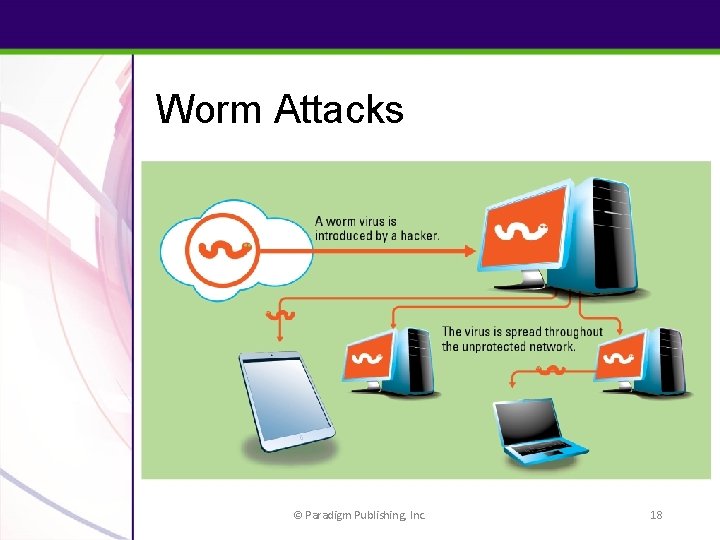 Worm Attacks

A worm virus is introduced by a hacker.

The virus is spread throughout the unprotected network.

© Paradigm Publishing, Inc.

18